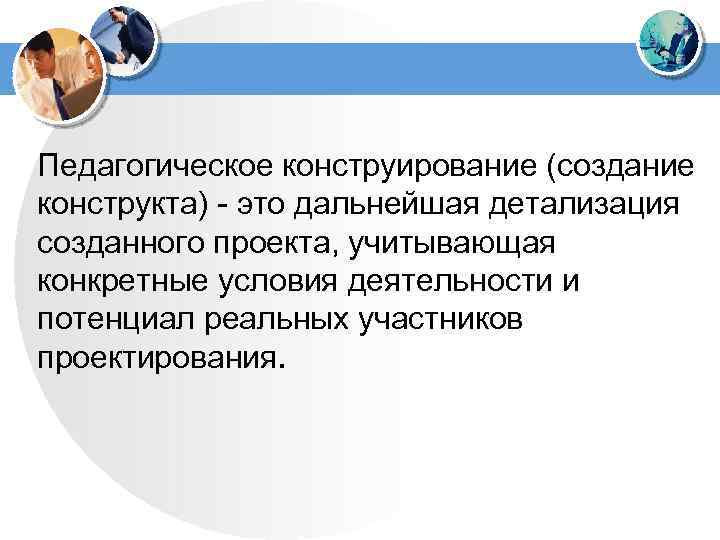 Педагогическое конструирование (создание конструкта) - это дальнейшая детализация созданного проекта, учитывающая конкретные условия деятельности и потенциал реальных участников проектирования.